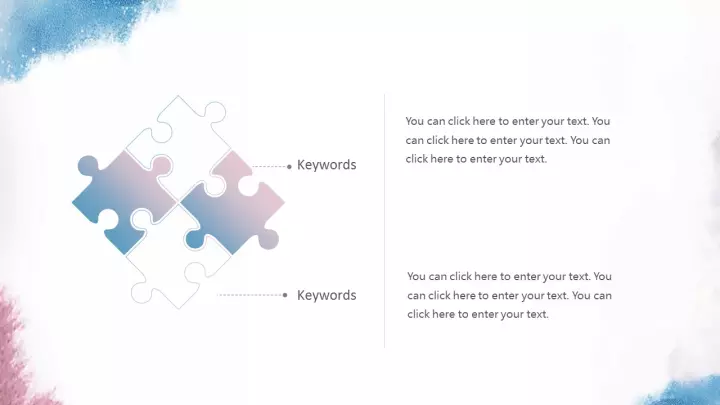 Keywords

Keywords

You can click here to enter your text. You can click here to enter your text. You can click here to enter your text.

You can click here to enter your text. You can click here to enter your text. You can click here to enter your text.